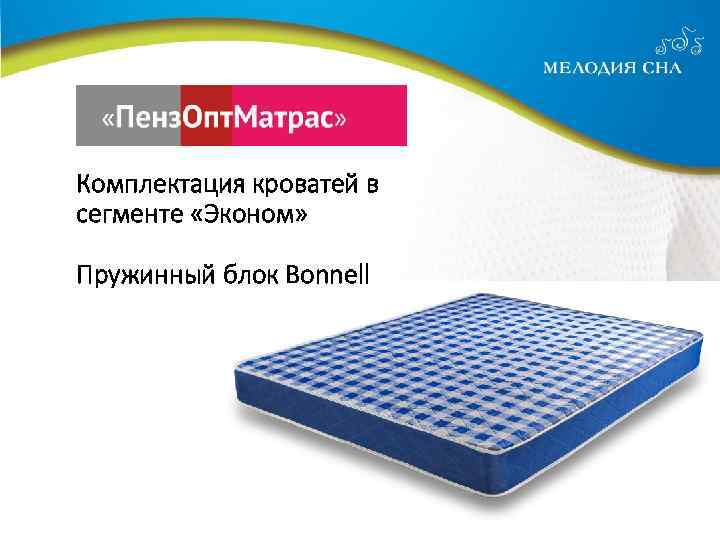 МЕЛОДИЯ СНА

«ПензОптМатрас»

Комплектация кроватей в сегменте «Эконом»

Пружинный блок Bonnell